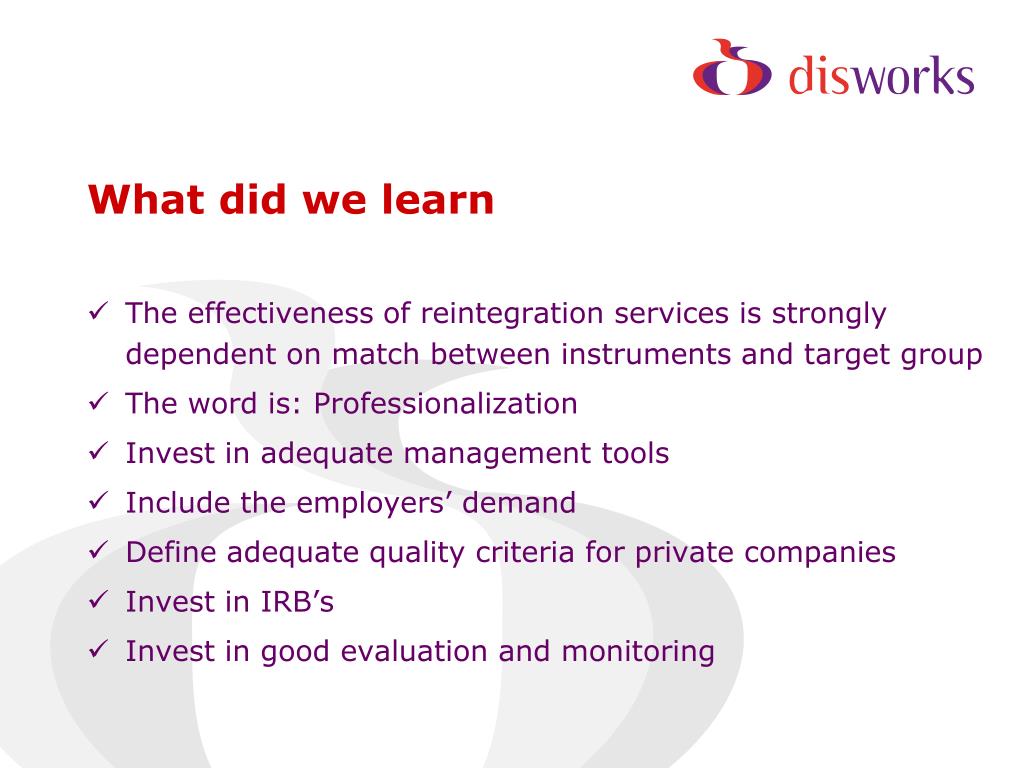 disworks

What did we learn

✓ The effectiveness of reintegration services is strongly dependent on match between instruments and target group
✓ The word is: Professionalization
✓ Invest in adequate management tools
✓ Include the employers’ demand
✓ Define adequate quality criteria for private companies
✓ Invest in IRB’s
✓ Invest in good evaluation and monitoring